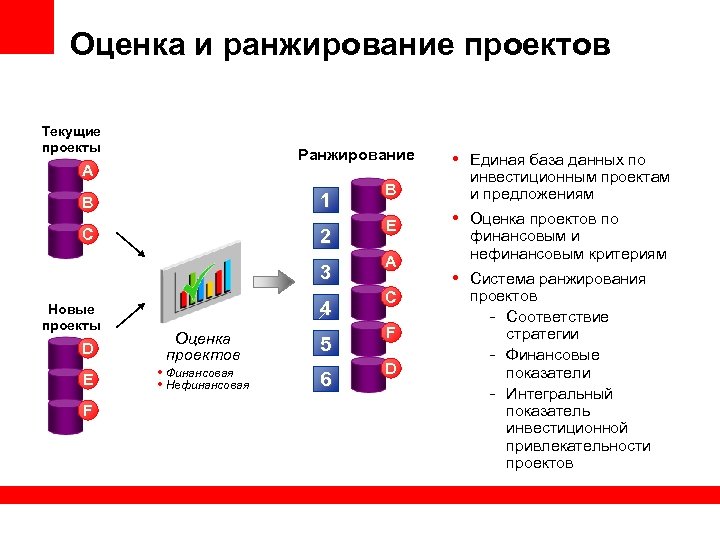 Оценка и ранжирование проектов

Текущие проекты

A

B

C

Новые проекты

D

E

F

Оценка проектов

• Финансовая
• Нефинансовая

Ранжирование

1 B
2 E
3 A
4 C
5 F
6 D

• Единая база данных по инвестиционным проектам и предложениям
• Оценка проектов по финансовым и нефинансовым критериям
• Система ранжирования проектов
  – Соответствие стратегии
  – Финансовые показатели
  – Интегральный показатель инвестиционной привлекательности проектов